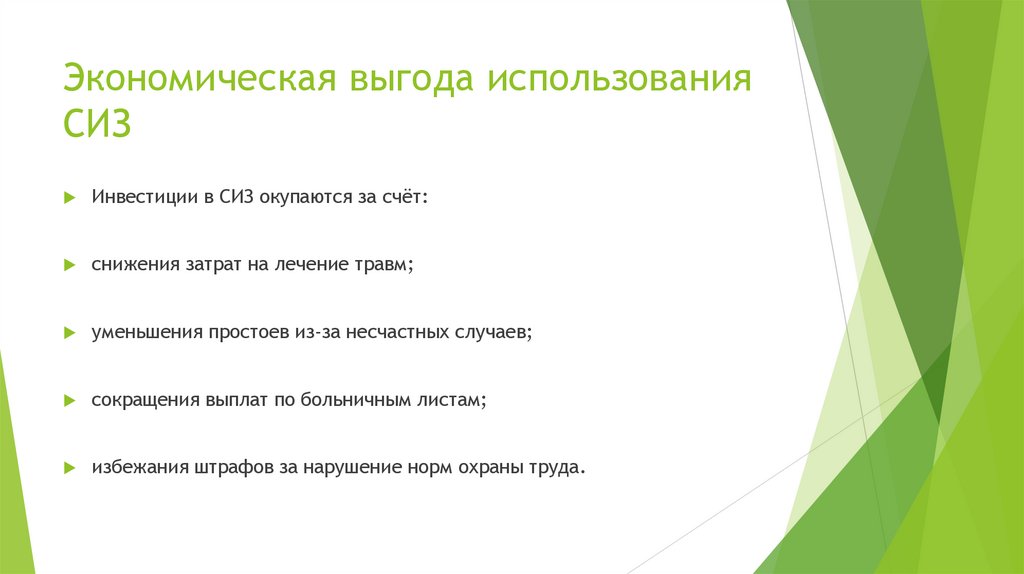 Экономическая выгода использования СИЗ

Инвестиции в СИЗ окупаются за счёт:

снижения затрат на лечение травм;

уменьшения простоев из-за несчастных случаев;

сокращения выплат по больничным листам;

избежания штрафов за нарушение норм охраны труда.